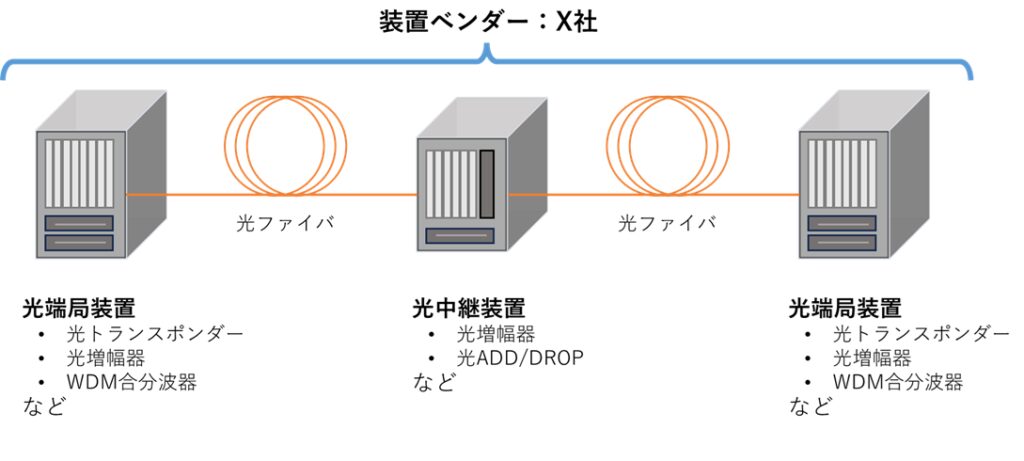 装置ベンダー：X社

光ファイバ

光ファイバ

光端局装置
• 光トランスポンダー
• 光増幅器
• WDM合分波器
など

光中継装置
• 光増幅器
• 光ADD/DROP
など

光端局装置
• 光トランスポンダー
• 光増幅器
• WDM合分波器
など